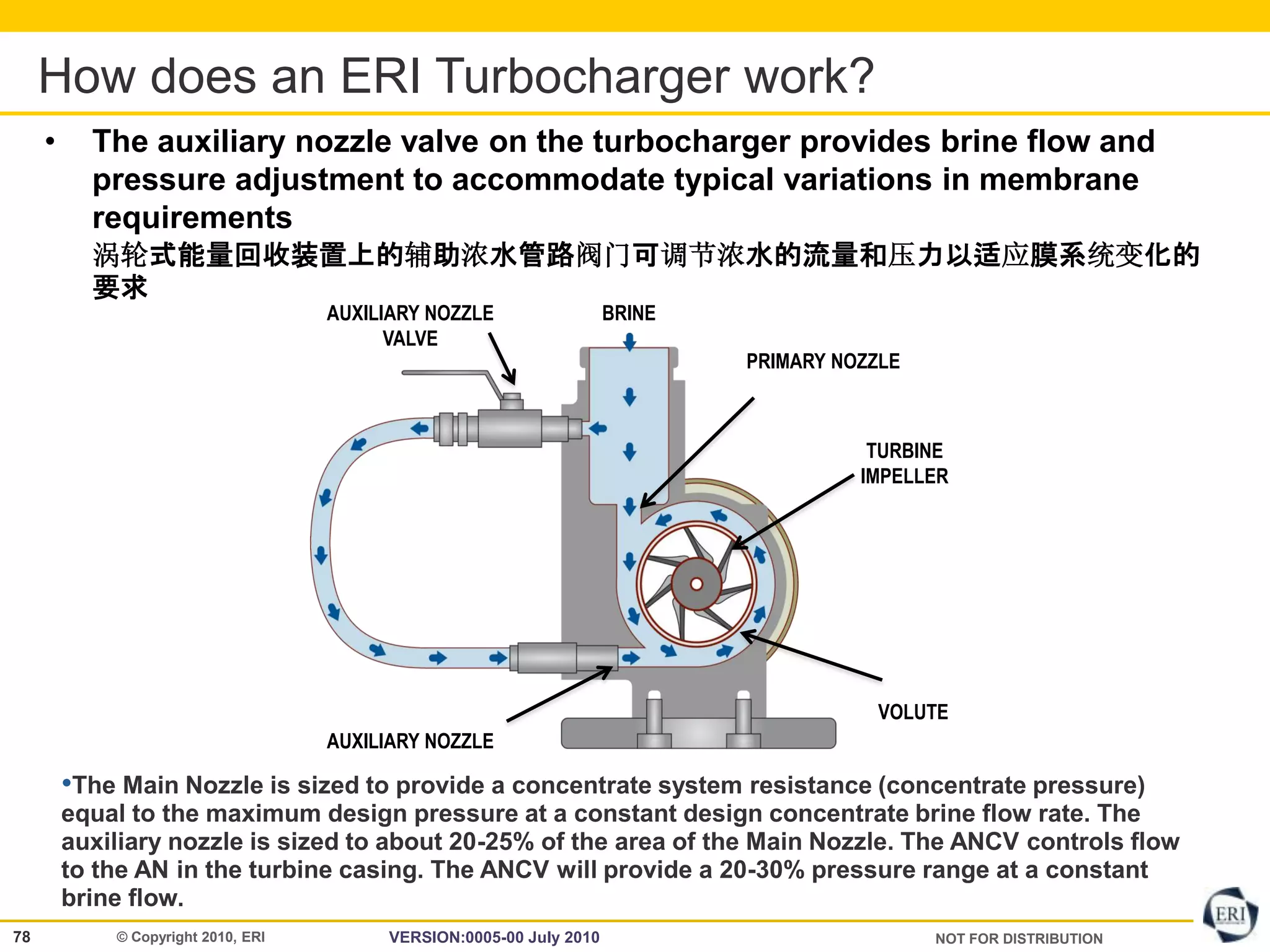 How does an ERI Turbocharger work?

• The auxiliary nozzle valve on the turbocharger provides brine flow and pressure adjustment to accommodate typical variations in membrane requirements
涡轮式能量回收装置上的辅助浓水管路阀门可调节浓水的流量和压力以适应膜系统变化的要求

AUXILIARY NOZZLE VALVE

BRINE

PRIMARY NOZZLE

TURBINE IMPELLER

VOLUTE

AUXILIARY NOZZLE

•The Main Nozzle is sized to provide a concentrate system resistance (concentrate pressure) equal to the maximum design pressure at a constant design concentrate brine flow rate. The auxiliary nozzle is sized to about 20-25% of the area of the Main Nozzle. The ANCV controls flow to the AN in the turbine casing. The ANCV will provide a 20-30% pressure range at a constant brine flow.

78 © Copyright 2010, ERI VERSION:0005-00 July 2010 NOT FOR DISTRIBUTION

ERI